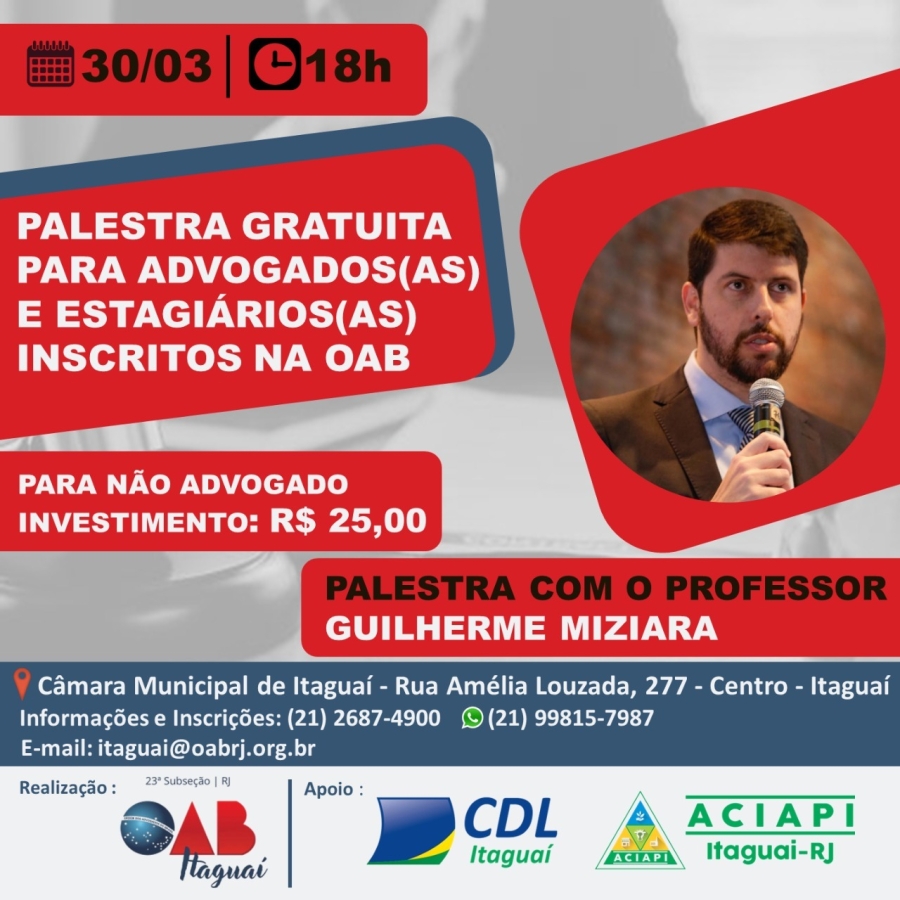 30/03 | 18h

PALESTRA GRATUITA PARA ADVOGADOS(AS) E ESTAGIÁRIOS(AS) INSCRITOS NA OAB

PARA NÃO ADVOGADO
INVESTIMENTO: R$ 25,00

PALESTRA COM O PROFESSOR GUILHERME MIZIARA

Câmara Municipal de Itaguaí - Rua Amélia Louzada, 277 - Centro - Itaguaí
Informações e Inscrições: (21) 2687-4900 (21) 99815-7987
E-mail: itaguai@oabrj.org.br

Realização : 23ª Subseção | RJ
OAB Itaguaí

Apoio :
CDL Itaguaí

ACIAPI
ACIAPI
Itaguai-RJ